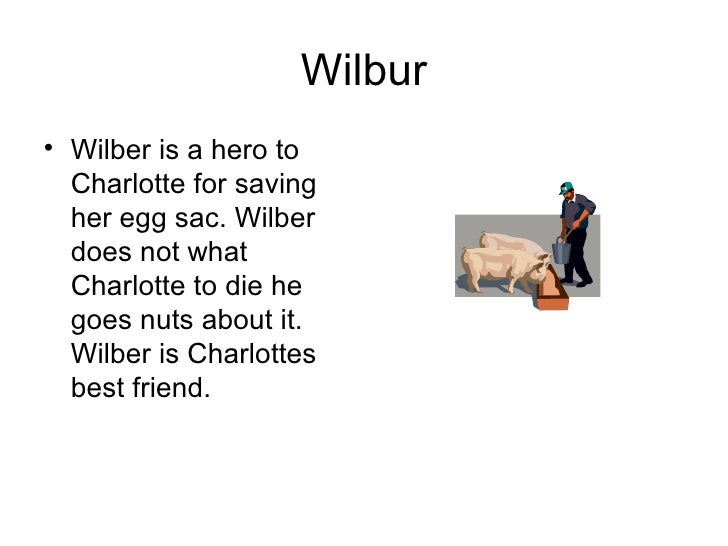 Wilbur

• Wilber is a hero to Charlotte for saving her egg sac. Wilber does not what Charlotte to die he goes nuts about it. Wilber is Charlottes best friend.